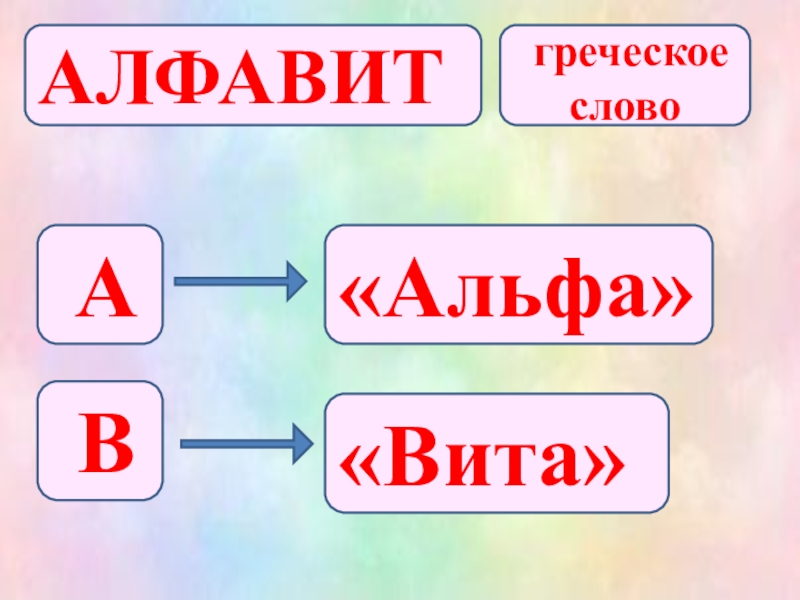 АЛФАВИТ

греческое слово

А

«Альфа»

В

«Вита»